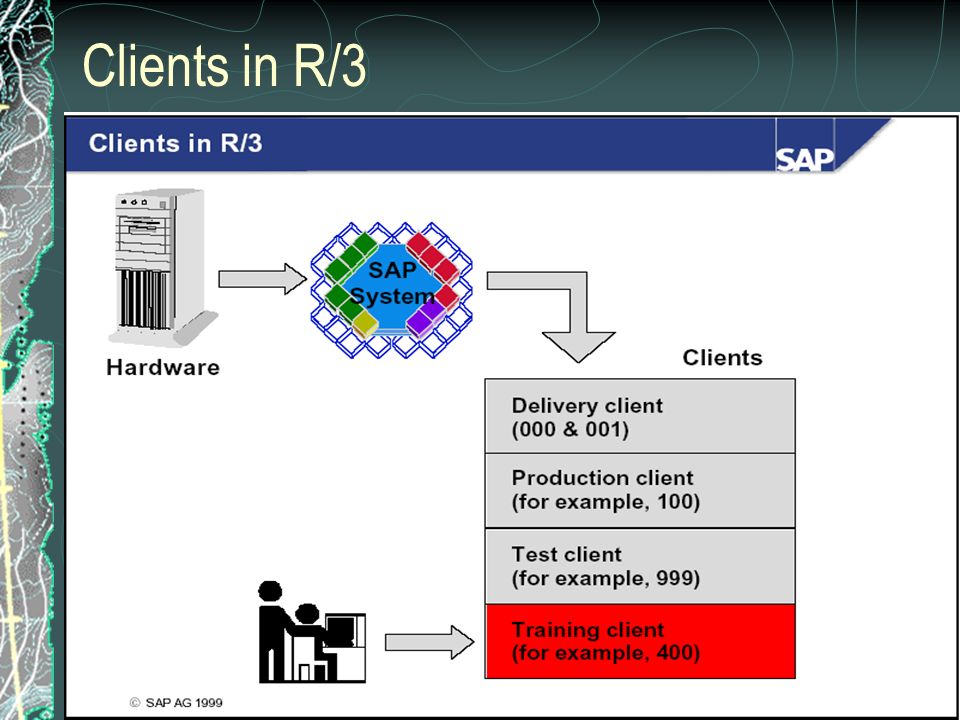 Clients in R/3

Clients in R/3

SAP

Hardware

SAP System

Clients

Delivery client
(000 & 001)

Production client
(for example, 100)

Test client
(for example, 999)

Training client
(for example, 400)

© SAP AG 1999